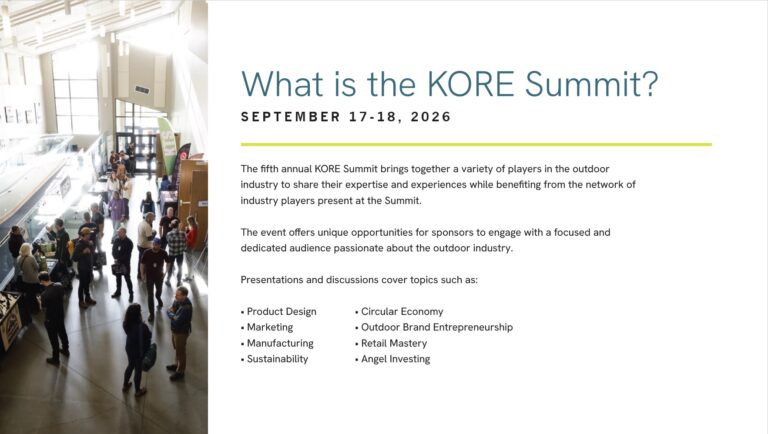 What is the KORE Summit?

SEPTEMBER 17-18, 2026

The fifth annual KORE Summit brings together a variety of players in the outdoor industry to share their expertise and experiences while benefiting from the network of industry players present at the Summit.

The event offers unique opportunities for sponsors to engage with a focused and dedicated audience passionate about the outdoor industry.

Presentations and discussions cover topics such as:

• Product Design
• Marketing
• Manufacturing
• Sustainability

• Circular Economy
• Outdoor Brand Entrepreneurship
• Retail Mastery
• Angel Investing